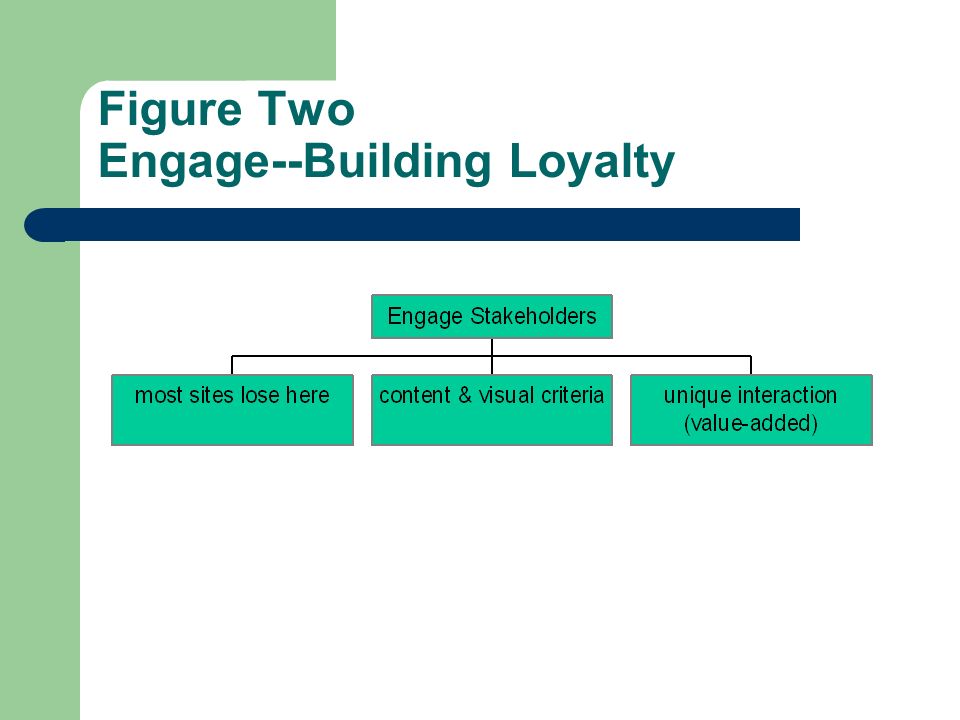 Figure Two
Engage--Building Loyalty

Engage Stakeholders

most sites lose here

content & visual criteria

unique interaction (value-added)